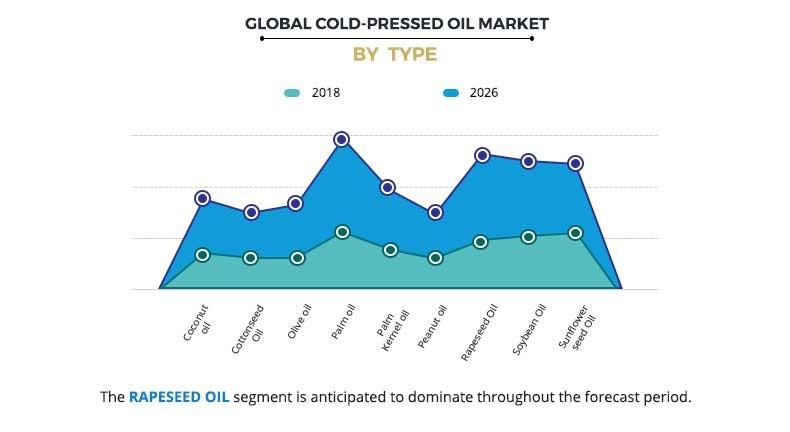 GLOBAL COLD-PRESSED OIL MARKET

BY TYPE

2018

2026

Coconut oil

Cottonseed Oil

Olive oil

Palm oil

Palm Kernel oil

Peanut oil

Rapeseed Oil

Soybean Oil

Sunflower seed Oil

The RAPESEED OIL segment is anticipated to dominate throughout the forecast period.